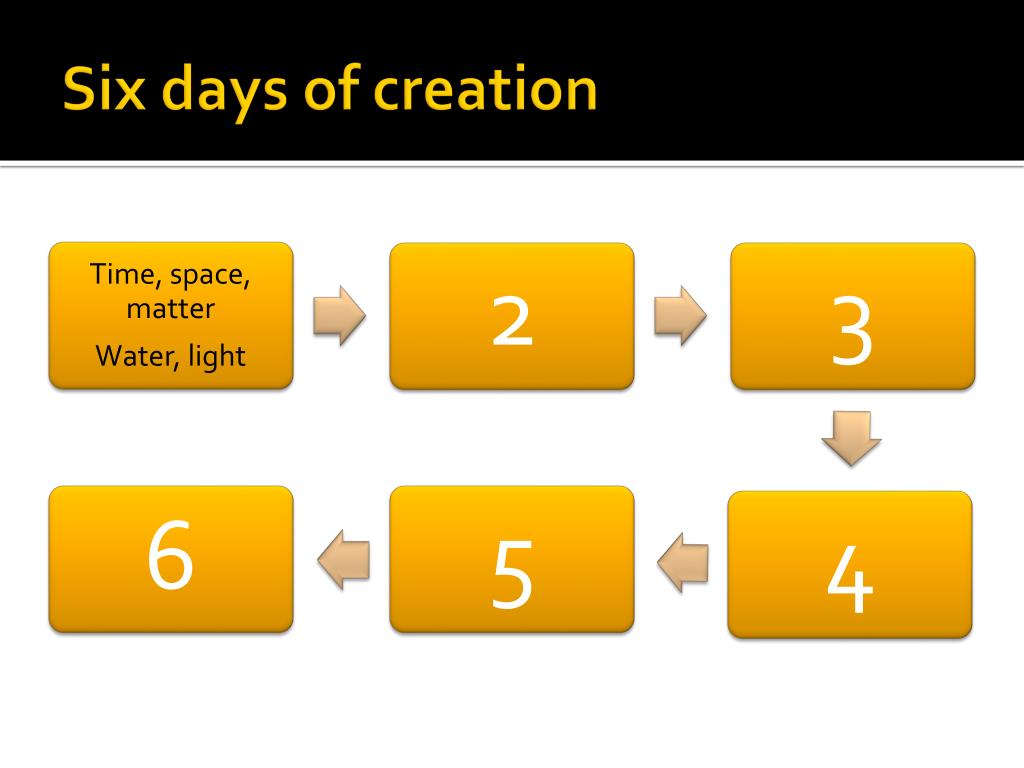 Six days of creation

Time, space, matter

Water, light

2

3

4

5

6